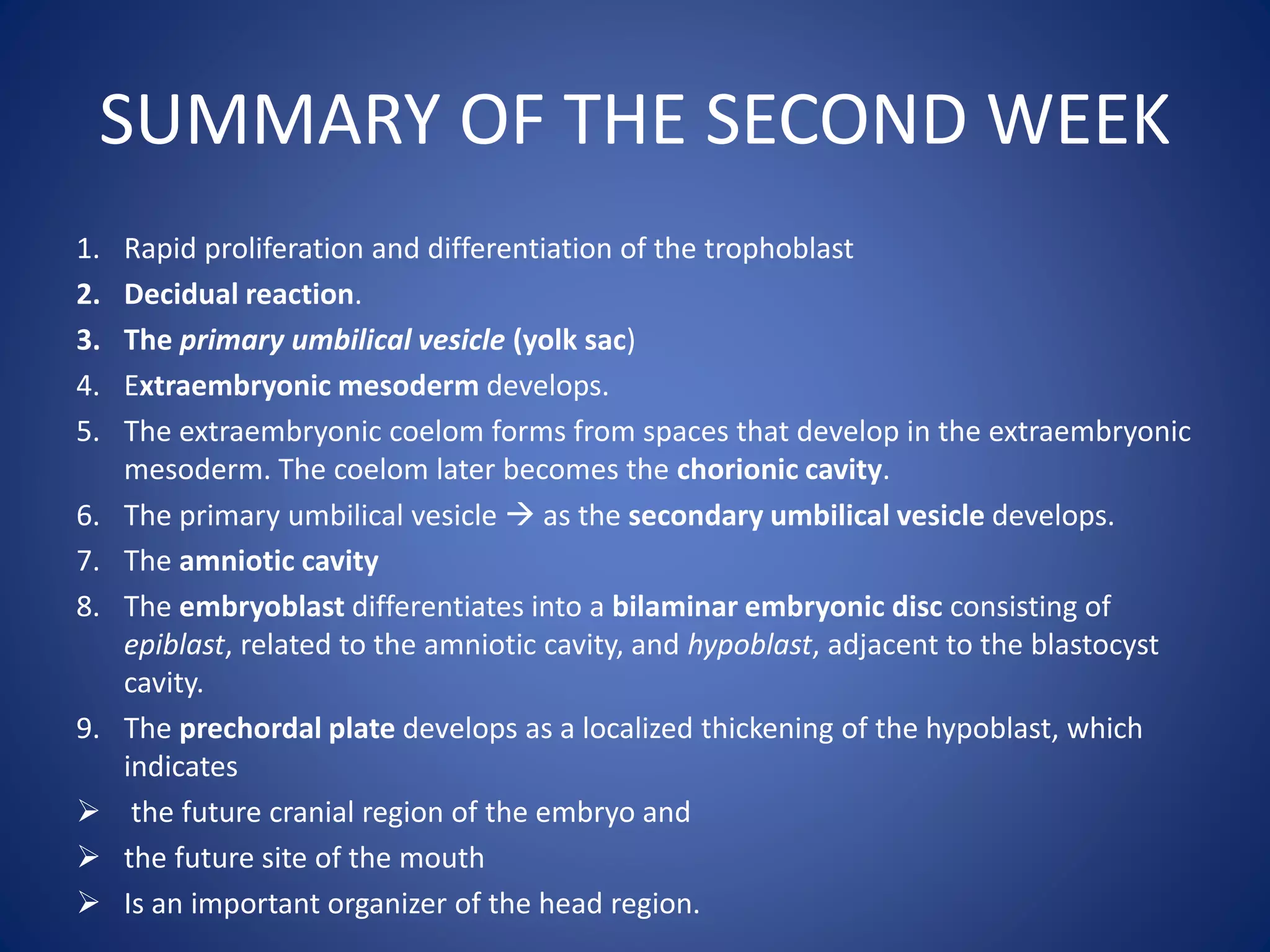 SUMMARY OF THE SECOND WEEK

1. Rapid proliferation and differentiation of the trophoblast
2. Decidual reaction.
3. The primary umbilical vesicle (yolk sac)
4. Extraembryonic mesoderm develops.
5. The extraembryonic coelom forms from spaces that develop in the extraembryonic mesoderm. The coelom later becomes the chorionic cavity.
6. The primary umbilical vesicle → as the secondary umbilical vesicle develops.
7. The amniotic cavity
8. The embryoblast differentiates into a bilaminar embryonic disc consisting of epiblast, related to the amniotic cavity, and hypoblast, adjacent to the blastocyst cavity.
9. The prechordal plate develops as a localized thickening of the hypoblast, which indicates
➢ the future cranial region of the embryo and
➢ the future site of the mouth
➢ Is an important organizer of the head region.